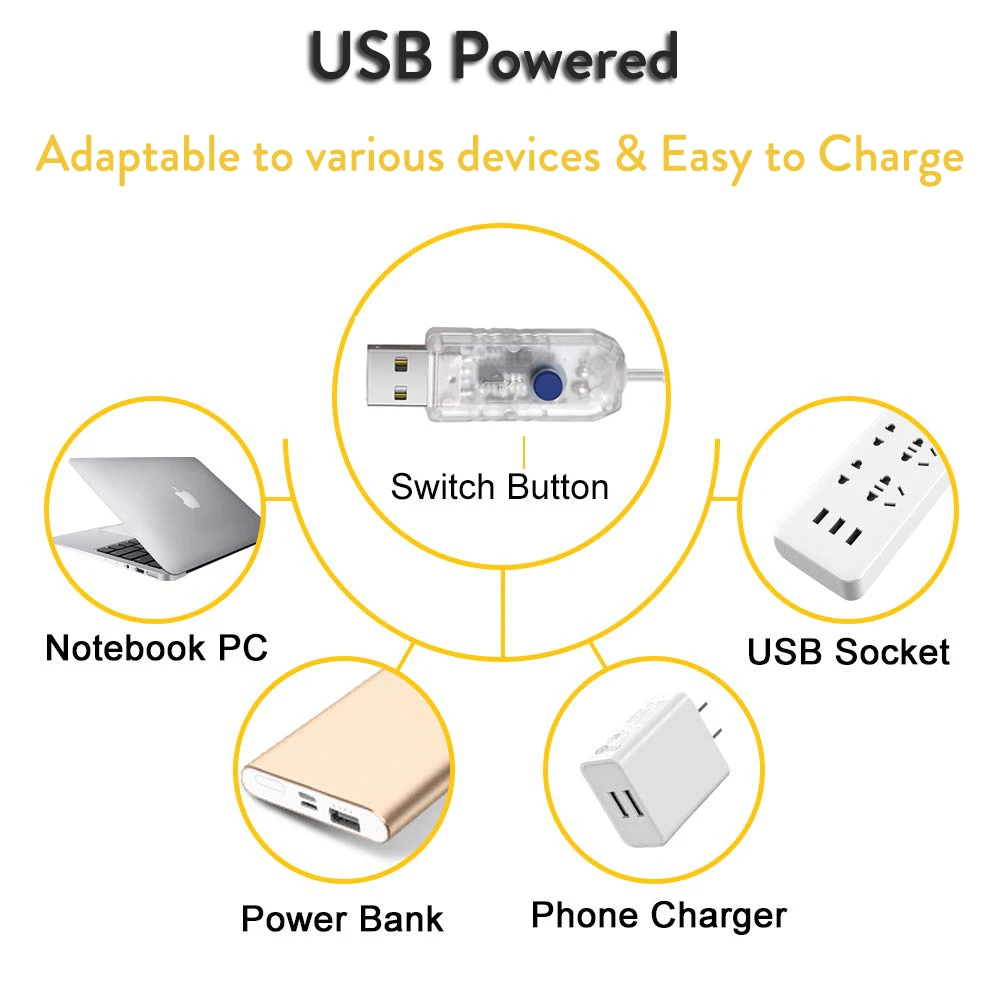 USB Powered

Adaptable to various devices & Easy to Charge

Switch Button

Notebook PC

USB Socket

Power Bank

Phone Charger